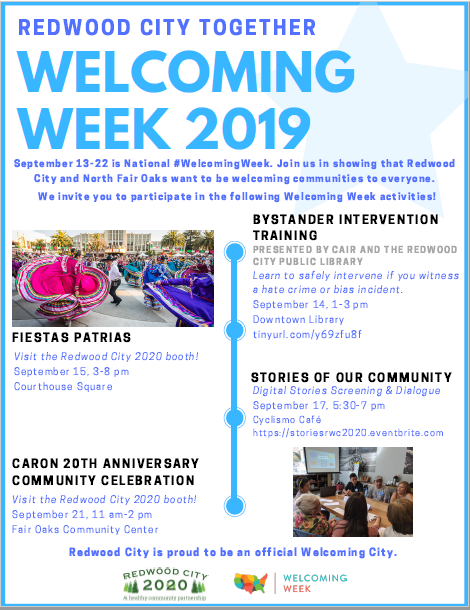 REDWOOD CITY TOGETHER

WELCOMING WEEK 2019

September 13-22 is National #WelcomingWeek. Join us in showing that Redwood City and North Fair Oaks want to be welcoming communities to everyone.

We invite you to participate in the following Welcoming Week activities!

BYSTANDER INTERVENTION TRAINING

PRESENTED BY CAIR AND THE REDWOOD CITY PUBLIC LIBRARY

Learn to safely intervene if you witness a hate crime or bias incident.

September 14, 1-3 pm

Downtown Library

tinyurl.com/y69zfu8f

FIESTAS PATRIAS

Visit the Redwood City 2020 booth!

September 15, 3-8 pm

Courthouse Square

STORIES OF OUR COMMUNITY

Digital Stories Screening & Dialogue

September 17, 5:30-7 pm

Cyclismo Café

https://storiesrwc2020.eventbrite.com

CARON 20TH ANNIVERSARY COMMUNITY CELEBRATION

Visit the Redwood City 2020 booth!

September 21, 11 am-2 pm

Fair Oaks Community Center

Redwood City is proud to be an official Welcoming City.

REDWOOD CITY 2020

A healthy community partnership

WELCOMING WEEK